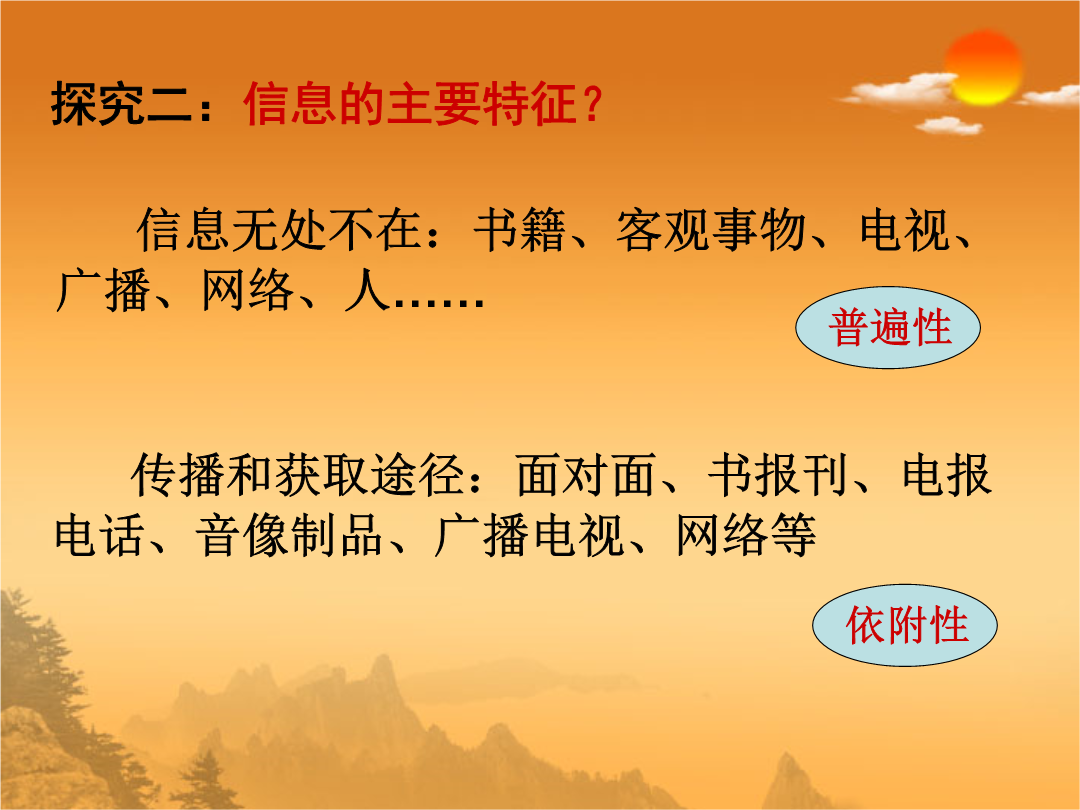 探究二：信息的主要特征？

信息无处不在：书籍、客观事物、电视、广播、网络、人……

普遍性

传播和获取途径：面对面、书报刊、电报电话、音像制品、广播电视、网络等

依附性